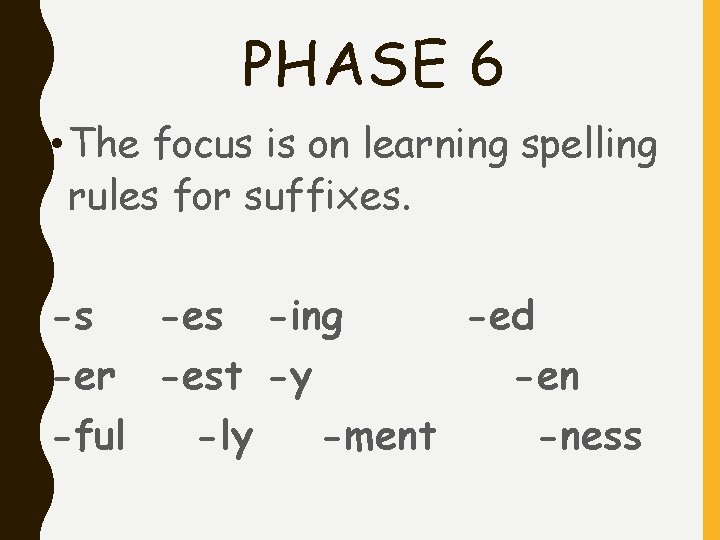 PHASE 6

• The focus is on learning spelling rules for suffixes.

-s -es -ing -ed
-er -est -y -en
-ful -ly -ment -ness